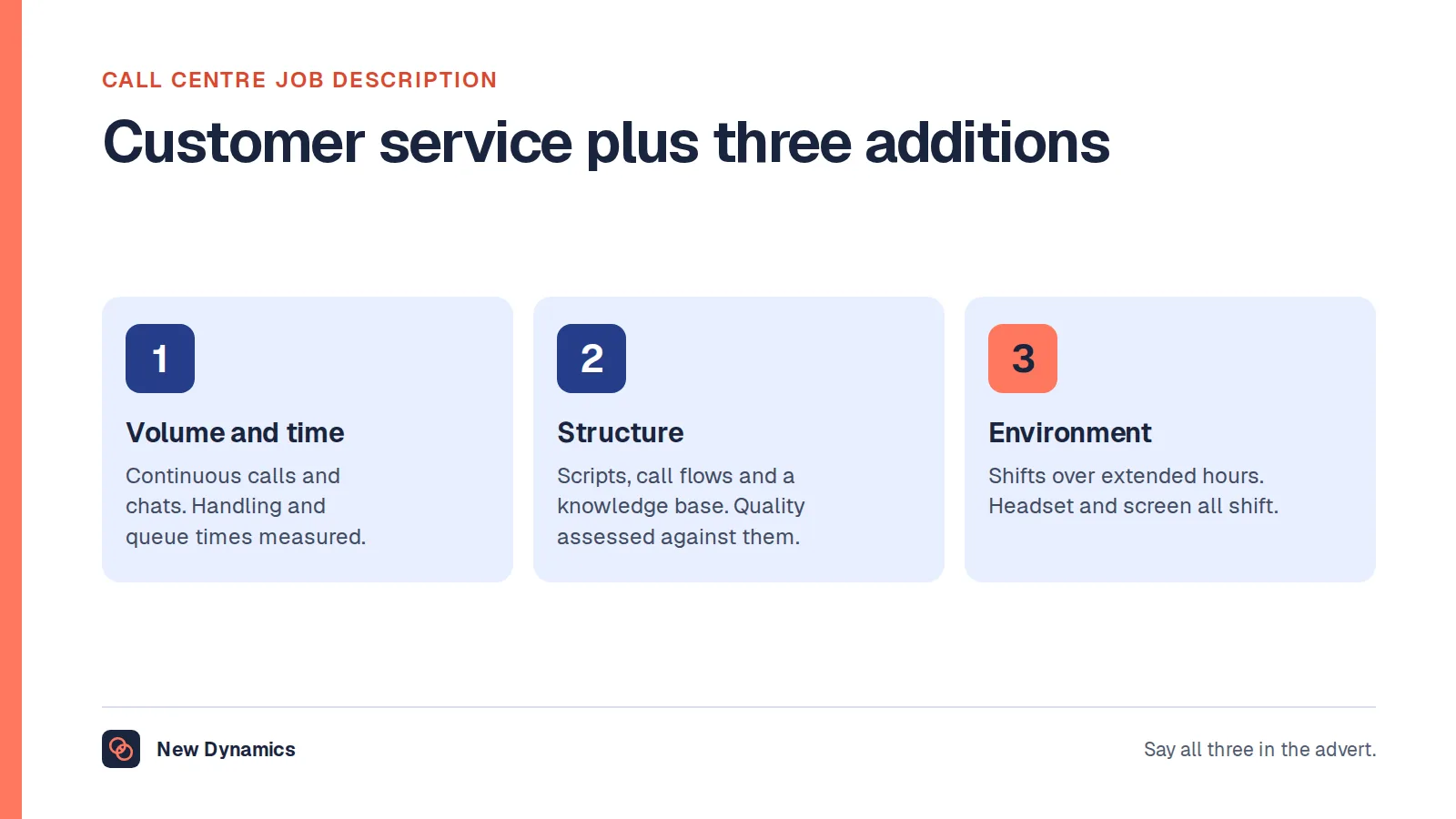 CALL CENTRE JOB DESCRIPTION

Customer service plus three additions

1

Volume and time

Continuous calls and chats. Handling and queue times measured.

2

Structure

Scripts, call flows and a knowledge base. Quality assessed against them.

3

Environment

Shifts over extended hours. Headset and screen all shift.

New Dynamics

Say all three in the advert.